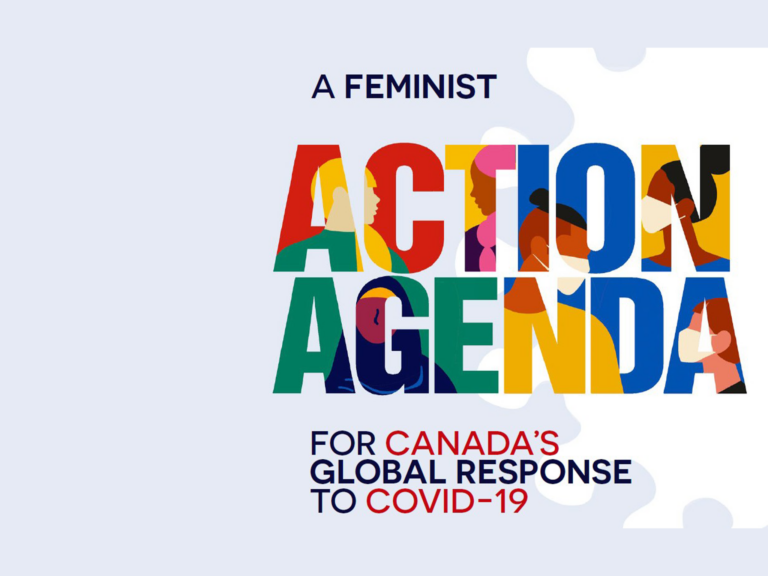 A FEMINIST

ACTION AGENDA

FOR CANADA'S GLOBAL RESPONSE TO COVID-19